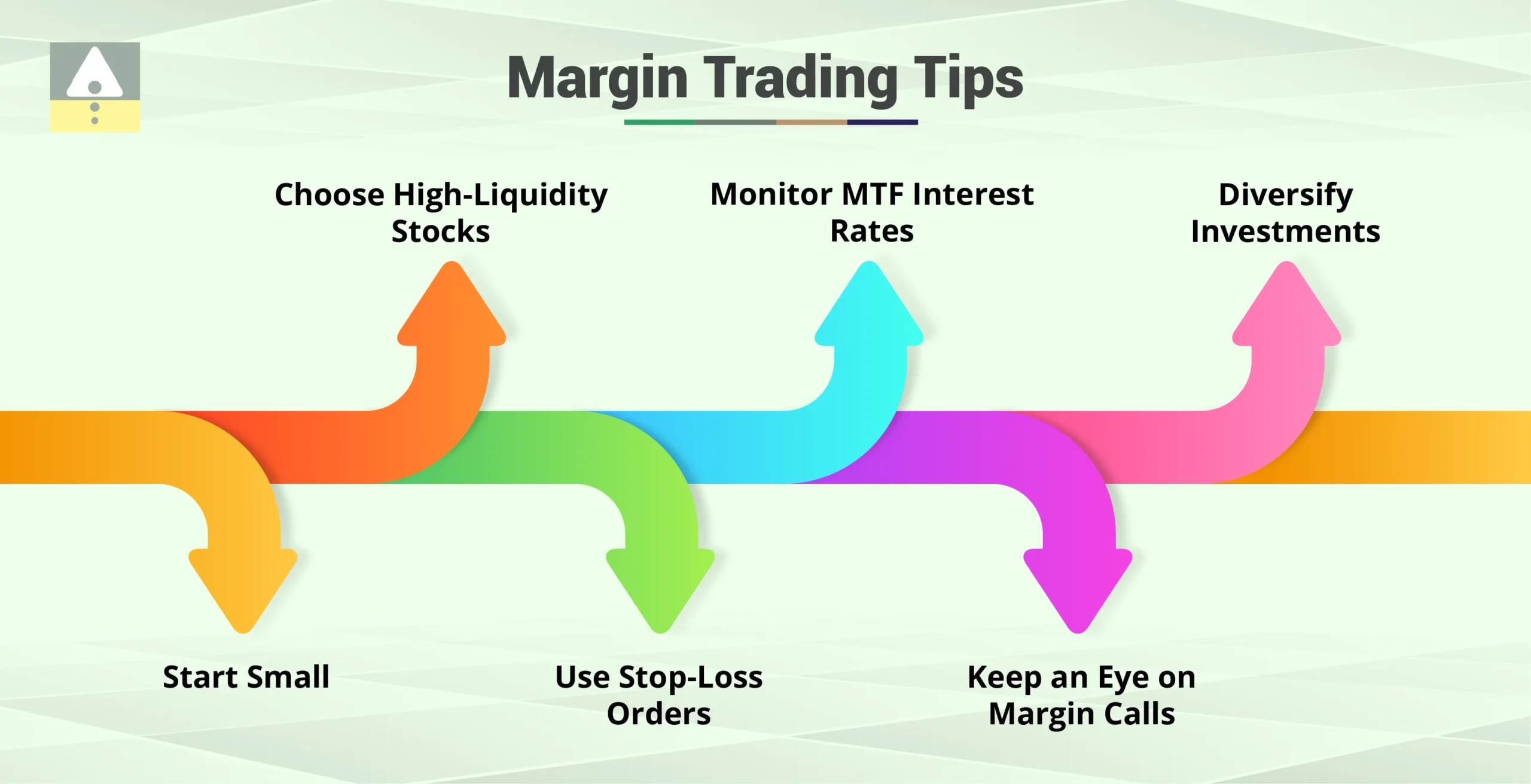 Margin Trading Tips

Choose High-Liquidity Stocks

Monitor MTF Interest Rates

Diversify Investments

Start Small

Use Stop-Loss Orders

Keep an Eye on Margin Calls